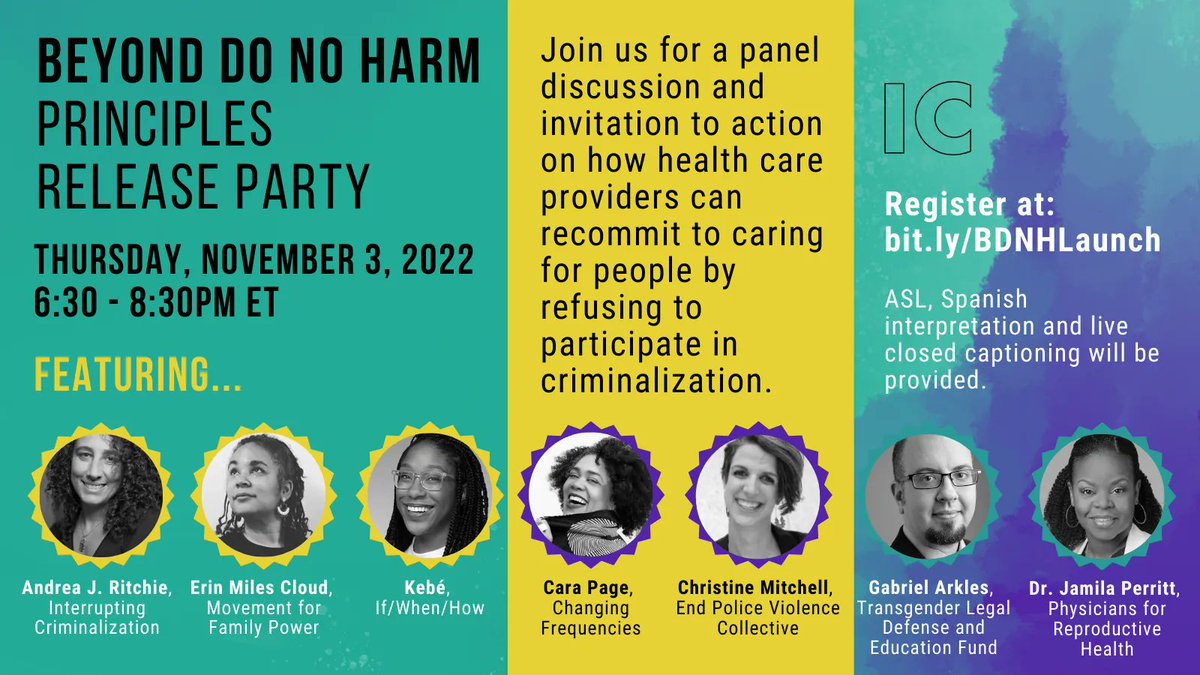 BEYOND DO NO HARM PRINCIPLES RELEASE PARTY

THURSDAY, NOVEMBER 3, 2022
6:30 - 8:30PM ET

FEATURING...

Join us for a panel discussion and invitation to action on how health care providers can recommit to caring for people by refusing to participate in criminalization.

IC

Register at:
bit.ly/BDNHLaunch

ASL, Spanish interpretation and live closed captioning will be provided.

Andrea J. Ritchie, Interrupting Criminalization

Erin Miles Cloud, Movement for Family Power

Kebé, If/When/How

Cara Page, Changing Frequencies

Christine Mitchell, End Police Violence Collective

Gabriel Arkles, Transgender Legal Defense and Education Fund

Dr. Jamila Perritt, Physicians for Reproductive Health